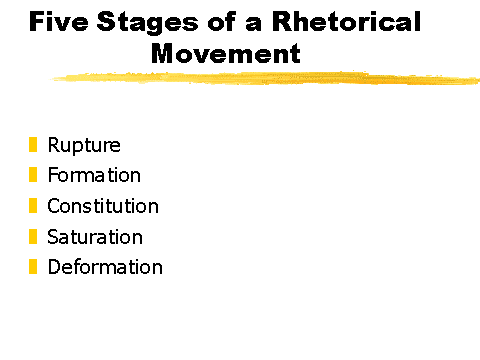 Five Stages of a Rhetorical Movement

Rupture
Formation
Constitution
Saturation
Deformation